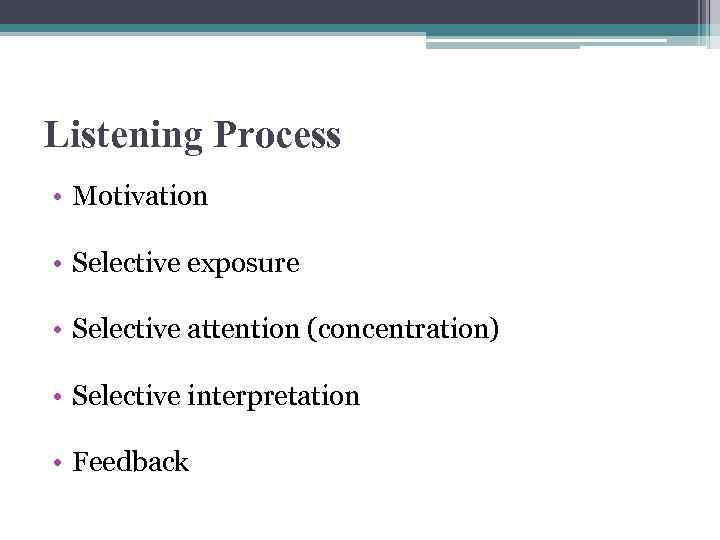 Listening Process

• Motivation

• Selective exposure

• Selective attention (concentration)

• Selective interpretation

• Feedback